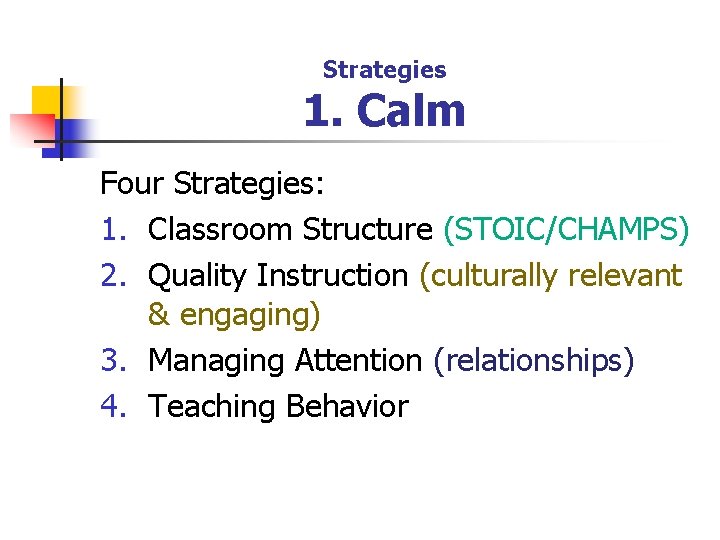 Strategies
1. Calm

Four Strategies:
1. Classroom Structure (STOIC/CHAMPS)
2. Quality Instruction (culturally relevant & engaging)
3. Managing Attention (relationships)
4. Teaching Behavior